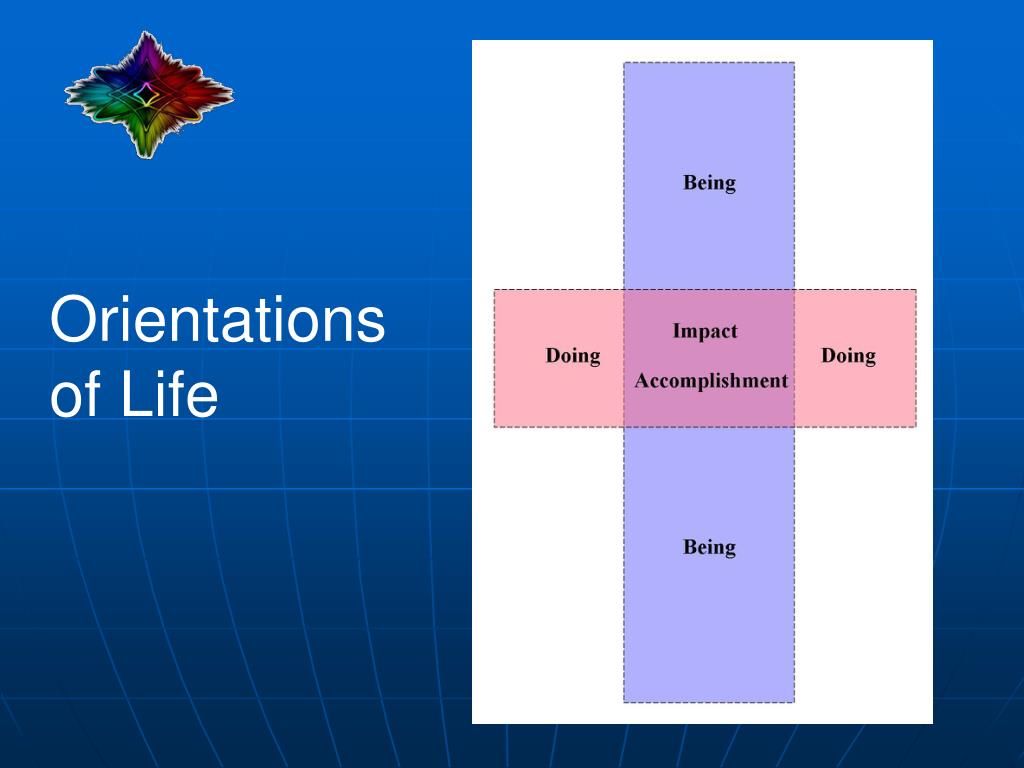 Orientations of Life

Being

Doing

Impact

Accomplishment

Doing

Being